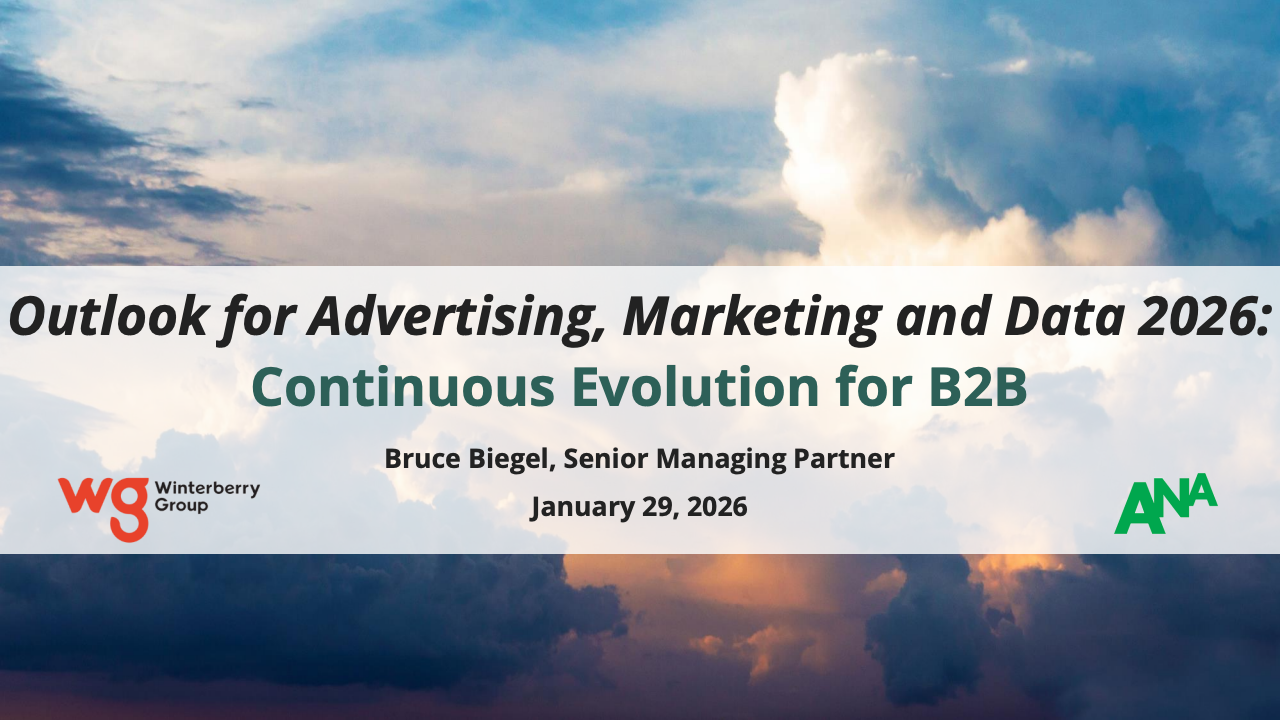 Outlook for Advertising, Marketing and Data 2026:
Continuous Evolution for B2B

Bruce Biegel, Senior Managing Partner

January 29, 2026

wg Winterberry Group

ANA